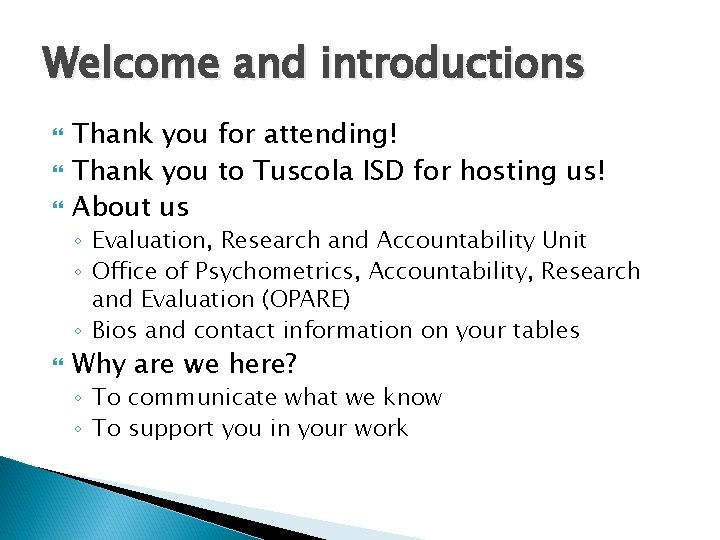 Welcome and introductions

Thank you for attending!

Thank you to Tuscola ISD for hosting us!

About us

◦ Evaluation, Research and Accountability Unit

◦ Office of Psychometrics, Accountability, Research and Evaluation (OPARE)

◦ Bios and contact information on your tables

Why are we here?

◦ To communicate what we know

◦ To support you in your work